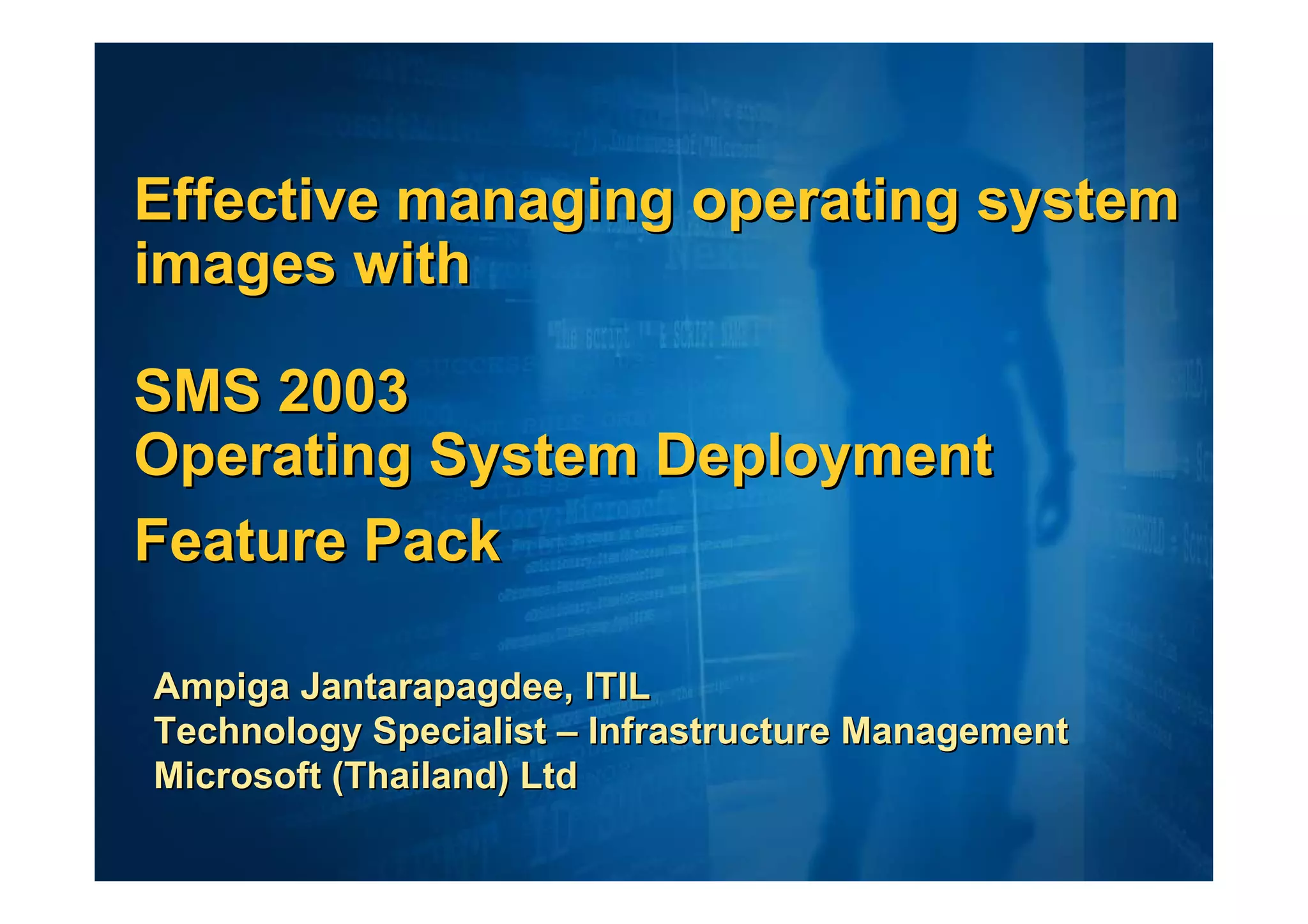 Effective managing operating system images with

SMS 2003
Operating System Deployment
Feature Pack

Ampiga Jantarapagdee, ITIL
Technology Specialist – Infrastructure Management
Microsoft (Thailand) Ltd